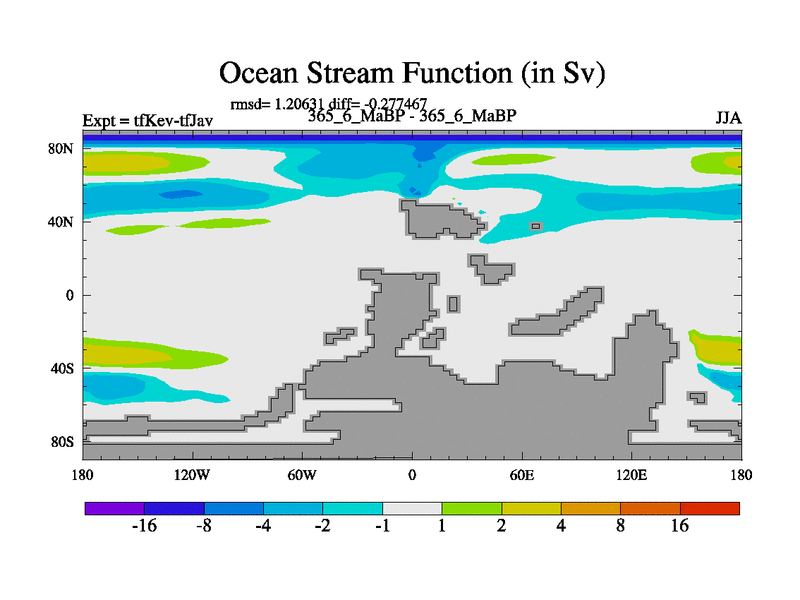 Ocean Stream Function (in Sv)

rmsd= 1.20631 diff= -0.277467

Expt = tfKev-tfJav

365_6_MaBP - 365_6_MaBP

JJA

80N

40N

0

40S

80S

180

120W

60W

0

60E

120E

180

-16

-8

-4

-2

-1

1

2

4

8

16